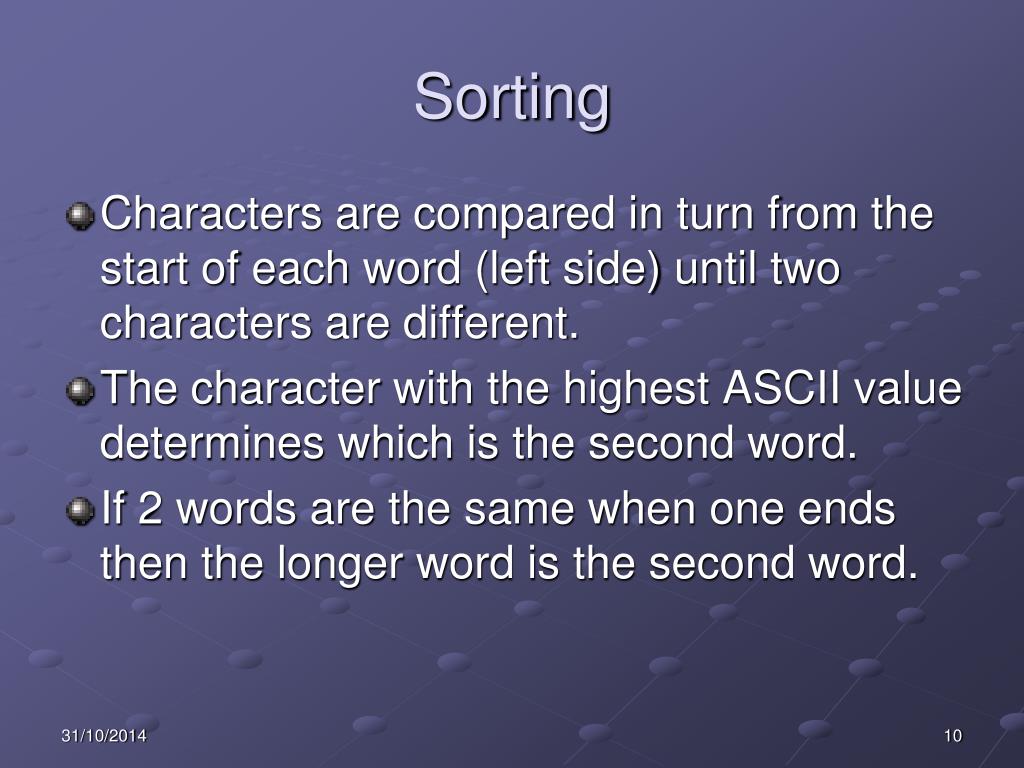 Sorting

Characters are compared in turn from the start of each word (left side) until two characters are different.

The character with the highest ASCII value determines which is the second word.

If 2 words are the same when one ends then the longer word is the second word.

31/10/2014

10